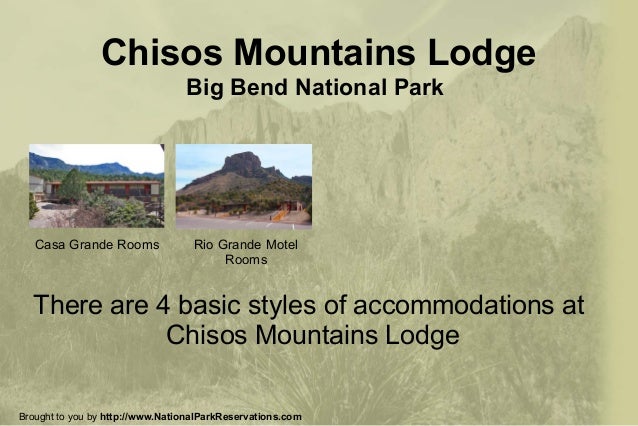 Chisos Mountains Lodge
Big Bend National Park

Casa Grande Rooms

Rio Grande Motel Rooms

There are 4 basic styles of accommodations at Chisos Mountains Lodge

Brought to you by http://www.NationalParkReservations.com